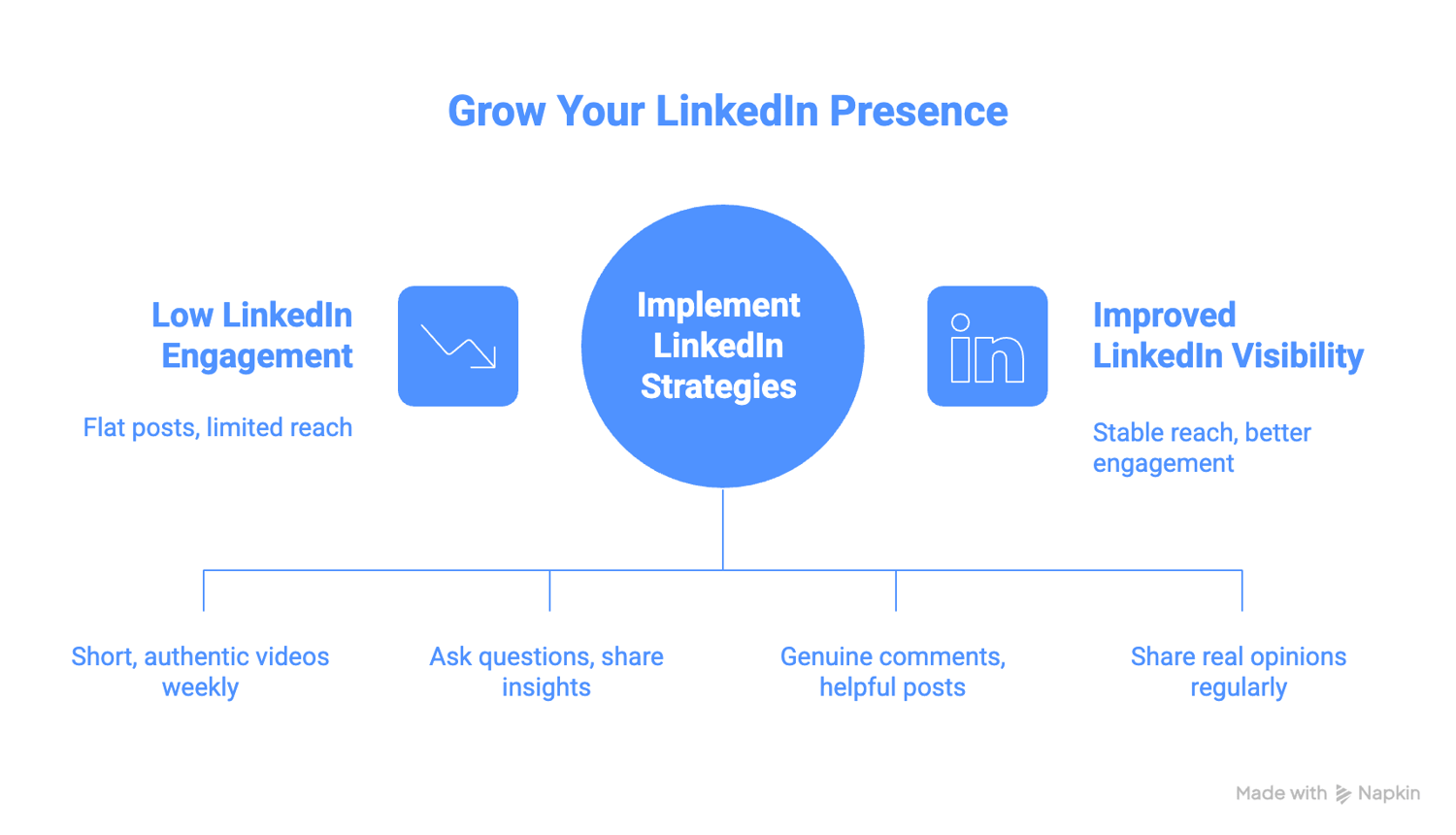 Grow Your LinkedIn Presence

Low LinkedIn Engagement

Flat posts, limited reach

Implement LinkedIn Strategies

in

Improved LinkedIn Visibility

Stable reach, better engagement

Short, authentic videos weekly

Ask questions, share insights

Genuine comments, helpful posts

Share real opinions regularly

Made with Napkin